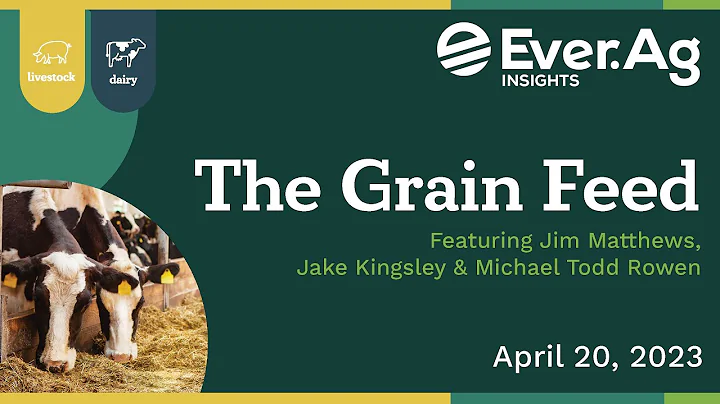 livestock

dairy

Ever.Ag
INSIGHTS

The Grain Feed

Featuring Jim Matthews, Jake Kingsley & Michael Todd Rowen

April 20, 2023